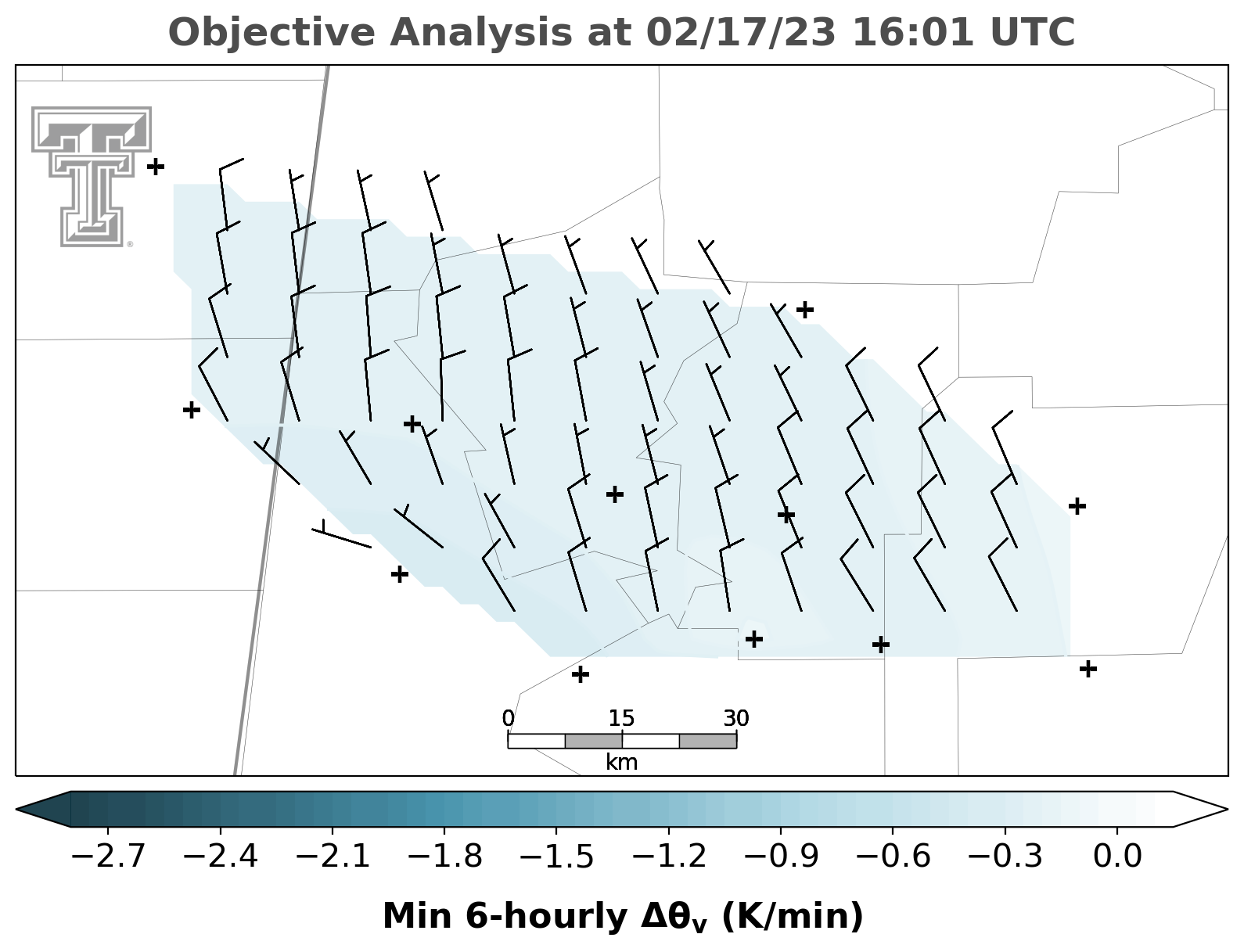 Objective Analysis at 02/17/23 16:01 UTC

0 15 30
km

−2.7 −2.4 −2.1 −1.8 −1.5 −1.2 −0.9 −0.6 −0.3 0.0

Min 6-hourly $\Delta\theta_v$ (K/min)